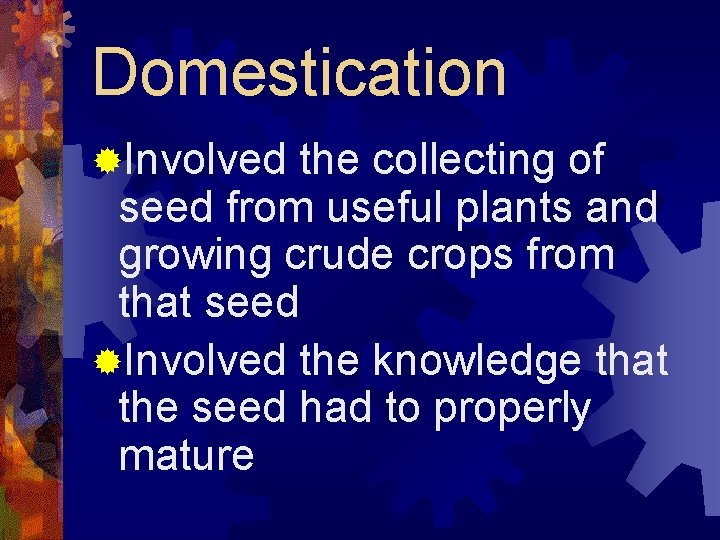 Domestication

Involved the collecting of seed from useful plants and growing crude crops from that seed

Involved the knowledge that the seed had to properly mature